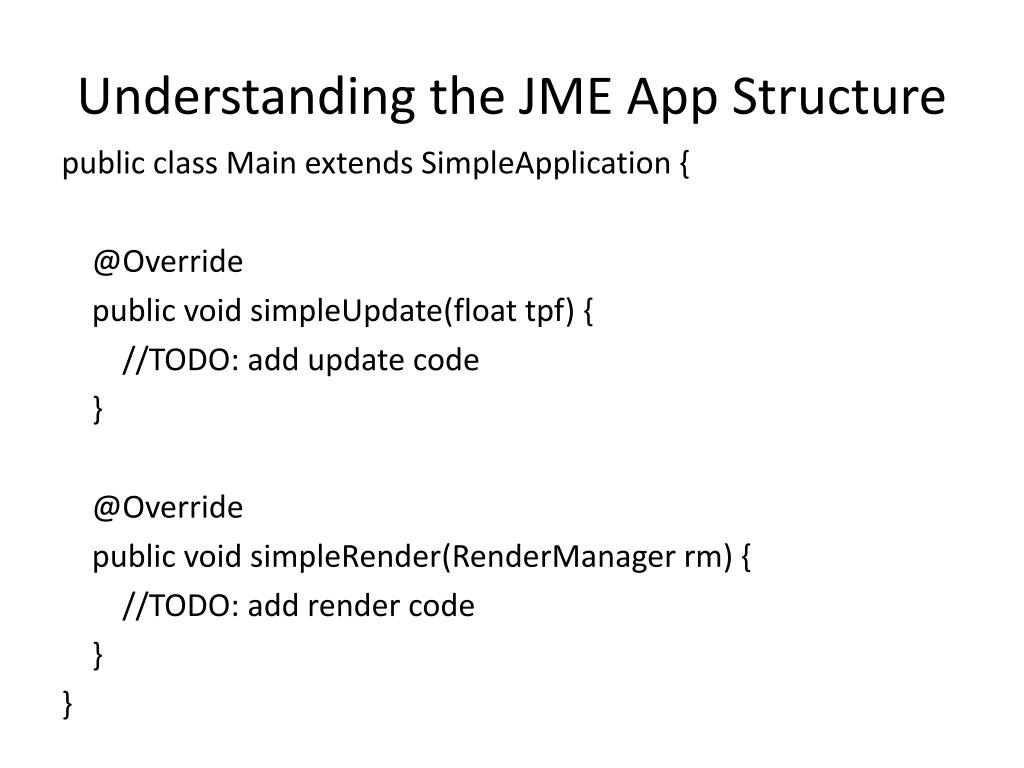 Understanding the JME App Structure

public class Main extends SimpleApplication {

@Override
public void simpleUpdate(float tpf) {
//TODO: add update code
}

@Override
public void simpleRender(RenderManager rm) {
//TODO: add render code
}
}